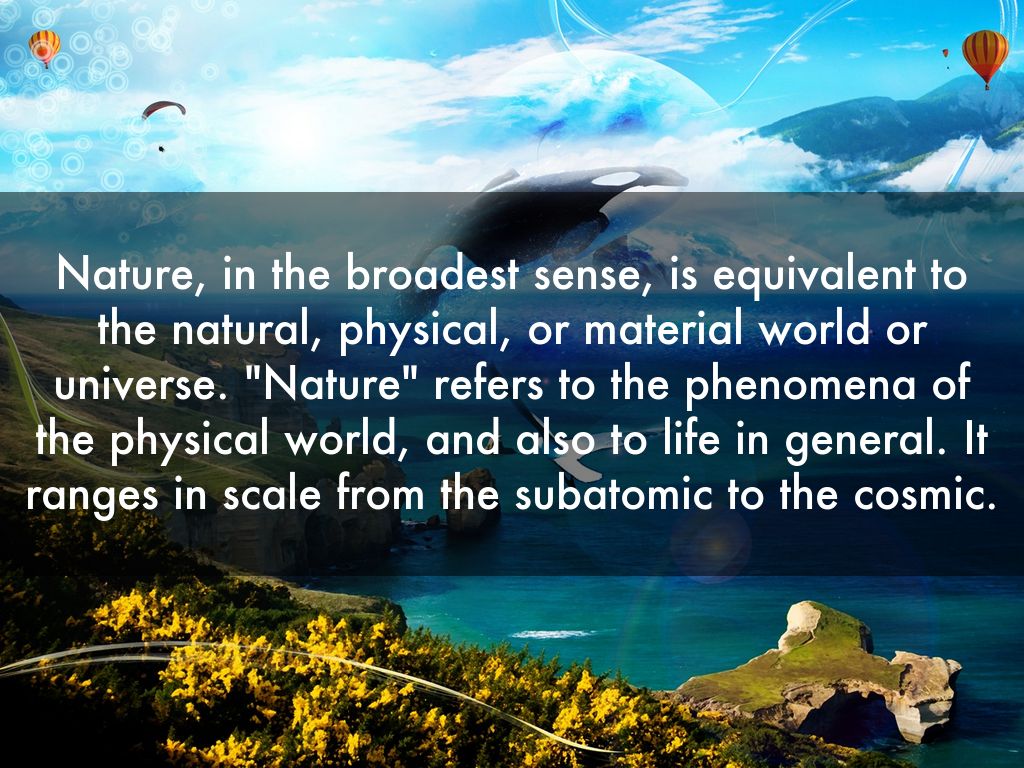 Nature, in the broadest sense, is equivalent to the natural, physical, or material world or universe. "Nature" refers to the phenomena of the physical world, and also to life in general. It ranges in scale from the subatomic to the cosmic.